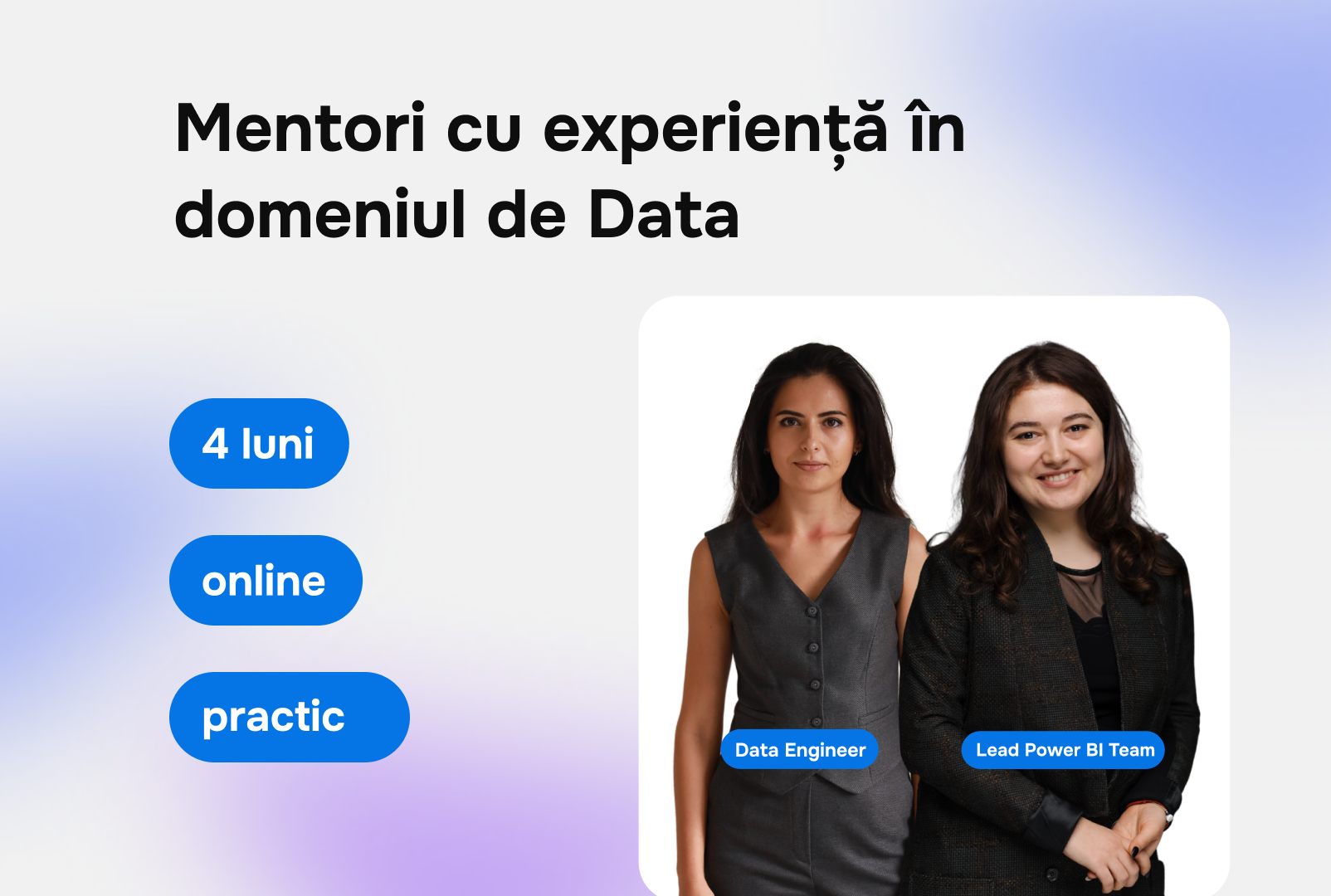 Mentori cu experiență în domeniul de Data

4 luni

online

practic

Data Engineer

Lead Power BI Team